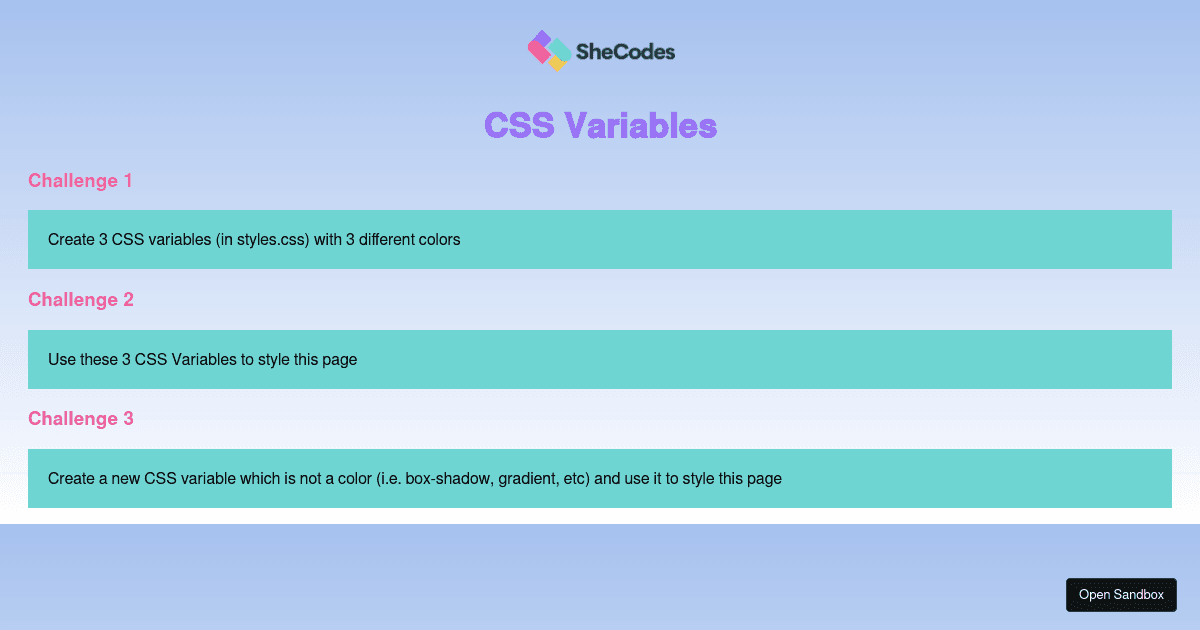 SheCodes

CSS Variables

Challenge 1

Create 3 CSS variables (in styles.css) with 3 different colors

Challenge 2

Use these 3 CSS Variables to style this page

Challenge 3

Create a new CSS variable which is not a color (i.e. box-shadow, gradient, etc) and use it to style this page

Open Sandbox